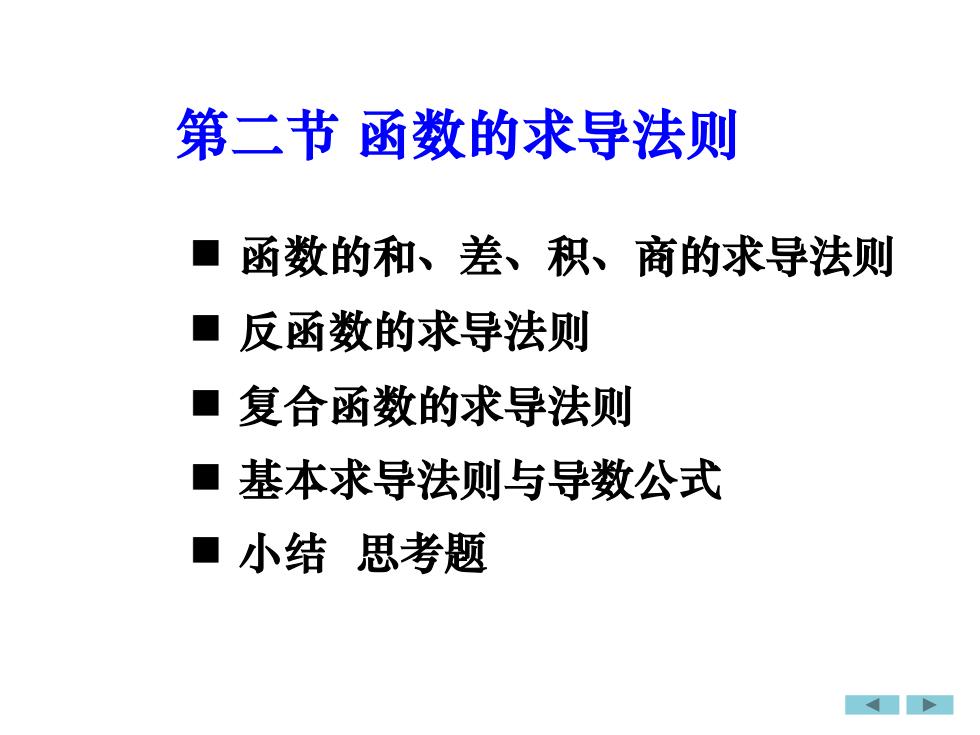 第二节 函数的求导法则

■ 函数的和、差、积、商的求导法则

■ 反函数的求导法则

■ 复合函数的求导法则

■ 基本求导法则与导数公式

■ 小结 思考题